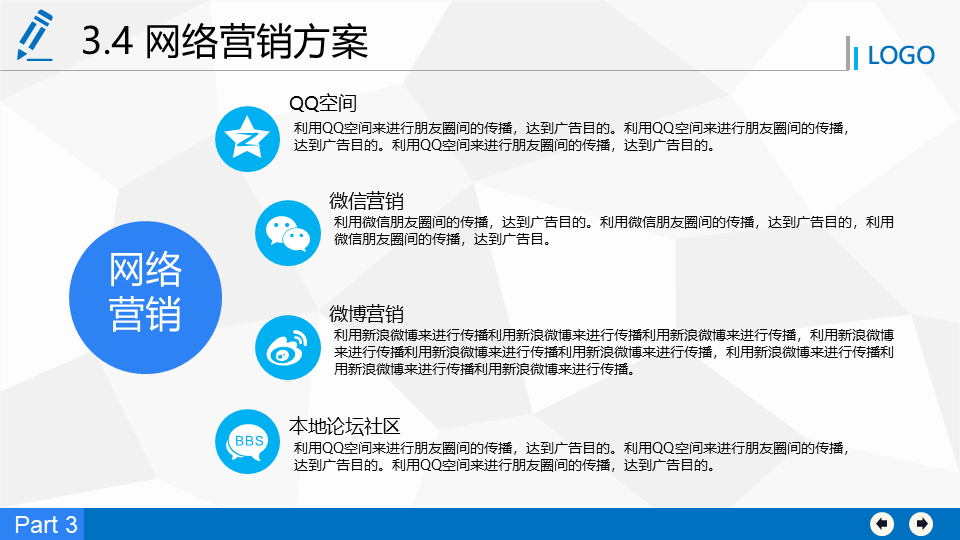 3.4 网络营销方案

LOGO

网络营销

QQ空间

利用QQ空间来进行朋友圈间的传播，达到广告目的。利用QQ空间来进行朋友圈间的传播，达到广告目的。利用QQ空间来进行朋友圈间的传播，达到广告目的。

微信营销

利用微信朋友圈间的传播，达到广告目的。利用微信朋友圈间的传播，达到广告目的，利用微信朋友圈间的传播，达到广告目。

微博营销

利用新浪微博来进行传播利用新浪微博来进行传播利用新浪微博来进行传播，利用新浪微博来进行传播利用新浪微博来进行传播利用新浪微博来进行传播，利用新浪微博来进行传播利用新浪微博来进行传播利用新浪微博来进行传播。

BBS

本地论坛社区

利用QQ空间来进行朋友圈间的传播，达到广告目的。利用QQ空间来进行朋友圈间的传播，达到广告目的。利用QQ空间来进行朋友圈间的传播，达到广告目的。

Part 3